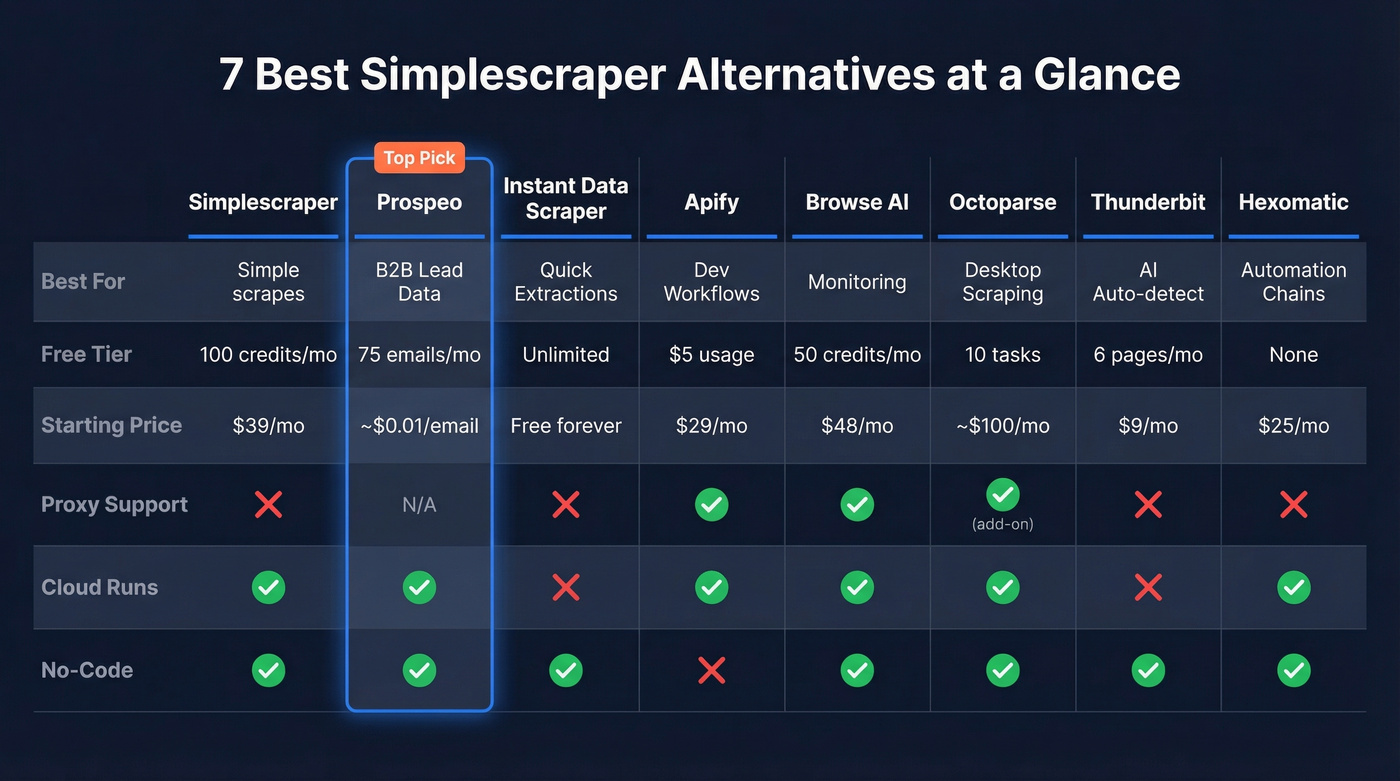 7 Best Simplescraper Alternatives at a Glance

Top Pick

| | Simplescraper | Prospeo | Instant Data Scraper | Apify | Browse AI | Octoparse | Thunderbit | Hexomatic |
|---|---|---|---|---|---|---|---|---|
| Best For | Simple scrapes | B2B Lead Data | Quick Extractions | Dev Workflows | Monitoring | Desktop Scraping | AI Auto-detect | Automation Chains |
| Free Tier | 100 credits/mo | 75 emails/mo | Unlimited | $5 usage | 50 credits/mo | 10 tasks | 6 pages/mo | None |
| Starting Price | $39/mo | ~$0.01/email | Free forever | $29/mo | $48/mo | ~$100/mo | $9/mo | $25/mo |
| Proxy Support | ✗ | N/A | ✗ | ✓ | ✓ | ✓ (add-on) | ✗ | ✗ |
| Cloud Runs | ✓ | ✓ | ✗ | ✓ | ✓ | ✓ | ✗ | ✓ |
| No-Code | ✓ | ✓ | ✓ | ✗ | ✓ | ✓ | ✓ | ✓ |